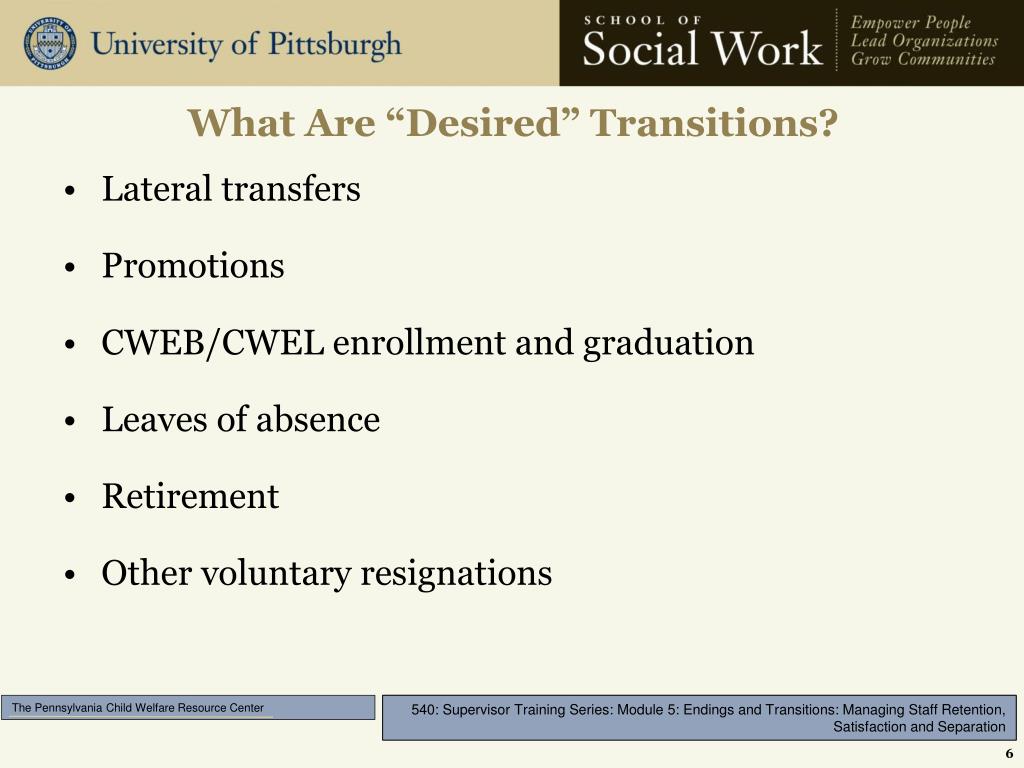 University of Pittsburgh

SCHOOL OF
Social Work

Empower People
Lead Organizations
Grow Communities

What Are “Desired” Transitions?

• Lateral transfers
• Promotions
• CWEB/CWEL enrollment and graduation
• Leaves of absence
• Retirement
• Other voluntary resignations

The Pennsylvania Child Welfare Resource Center

540: Supervisor Training Series: Module 5: Endings and Transitions: Managing Staff Retention, Satisfaction and Separation

6